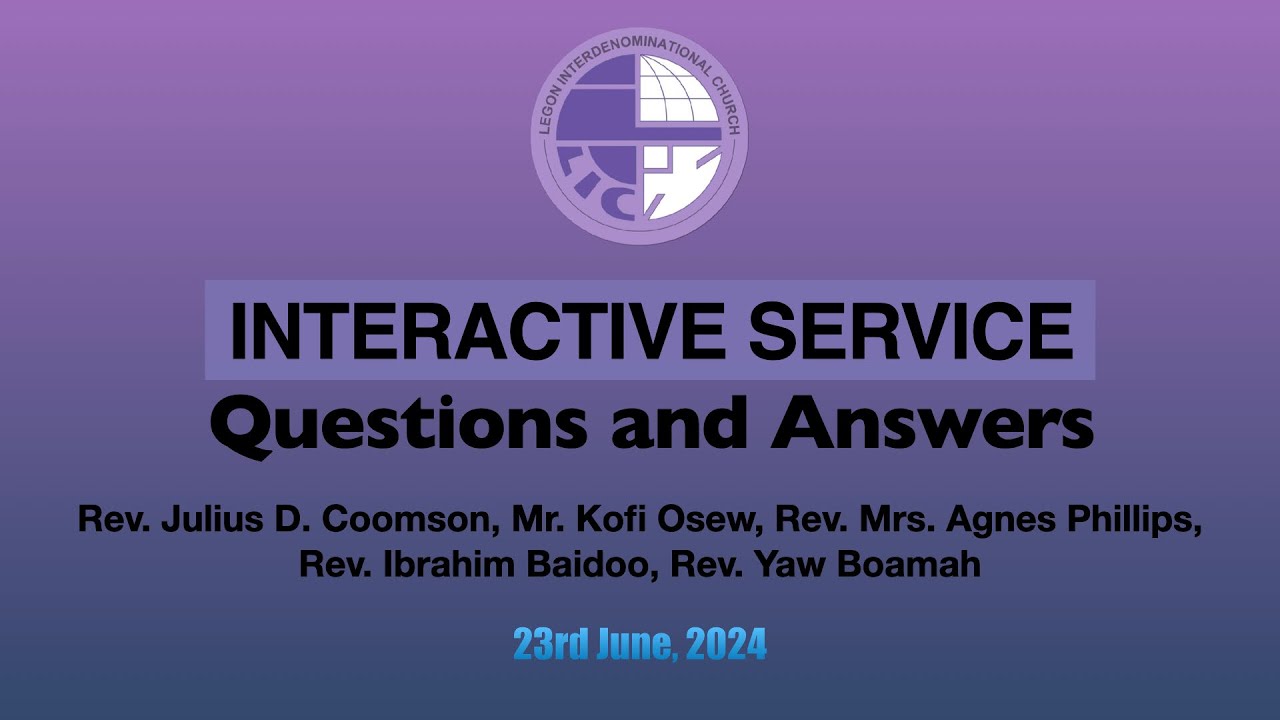 LEGON INTERDENOMINATIONAL CHURCH
LIC

INTERACTIVE SERVICE
Questions and Answers

Rev. Julius D. Coomson, Mr. Kofi Osew, Rev. Mrs. Agnes Phillips, Rev. Ibrahim Baidoo, Rev. Yaw Boamah

23rd June, 2024